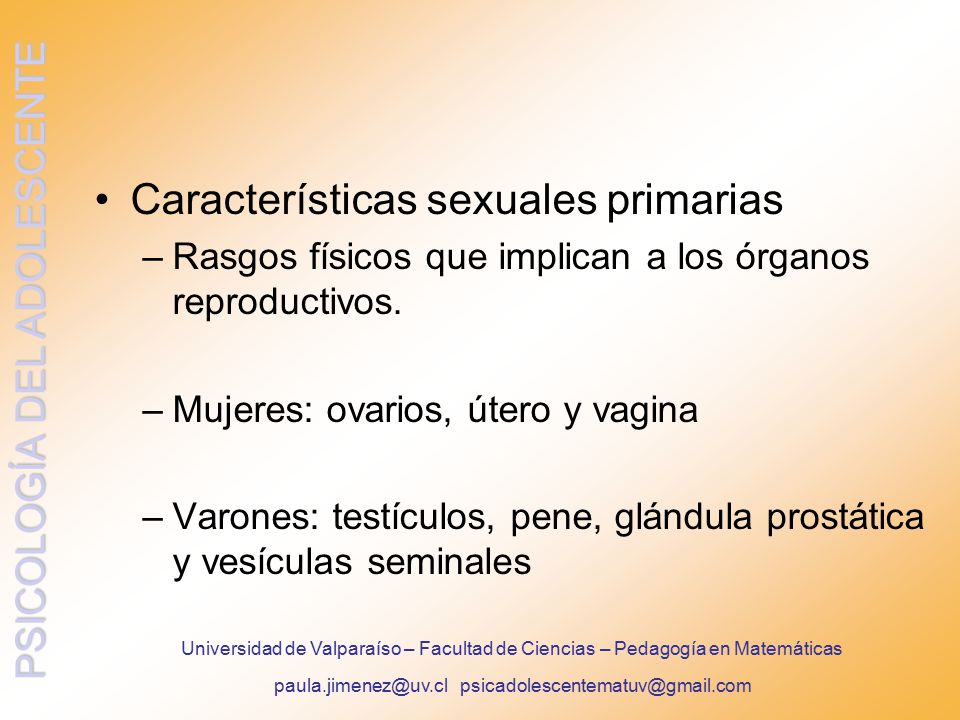 PSICOLOGÍA DEL ADOLESCENTE

• Características sexuales primarias

– Rasgos físicos que implican a los órganos reproductivos.

– Mujeres: ovarios, útero y vagina

– Varones: testículos, pene, glándula prostática y vesículas seminales

Universidad de Valparaíso – Facultad de Ciencias – Pedagogía en Matemáticas

paula.jimenez@uv.cl psicadolescentematuv@gmail.com